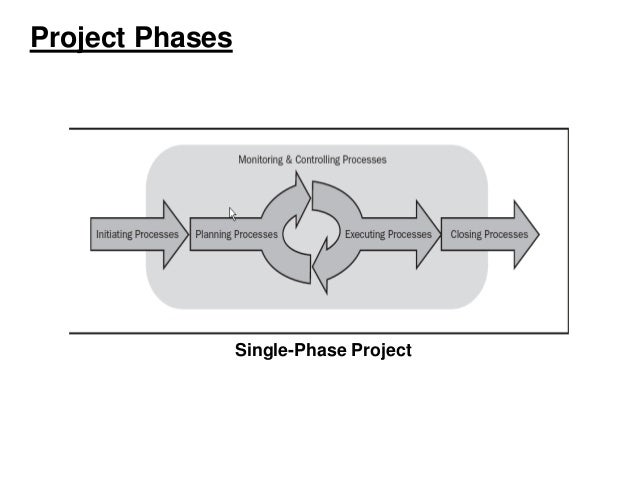 Project Phases

Monitoring & Controlling Processes

Initiating Processes

Planning Processes

Executing Processes

Closing Processes

Single-Phase Project